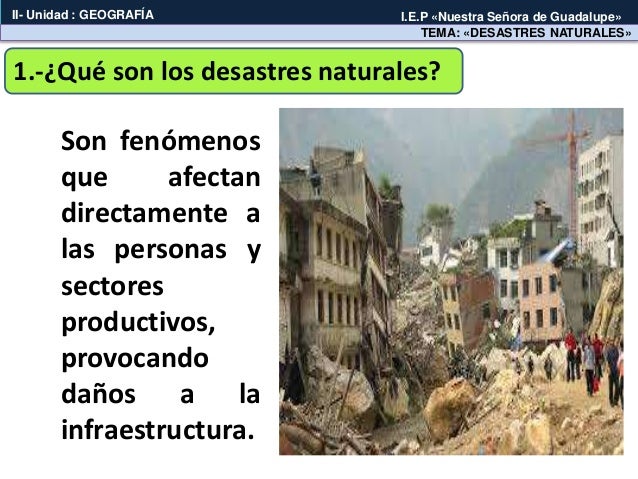 II- Unidad : GEOGRAFÍA

I.E.P «Nuestra Señora de Guadalupe»

TEMA: «DESASTRES NATURALES»

1.-¿Qué son los desastres naturales?

Son fenómenos que afectan directamente a las personas y sectores productivos, provocando daños a la infraestructura.